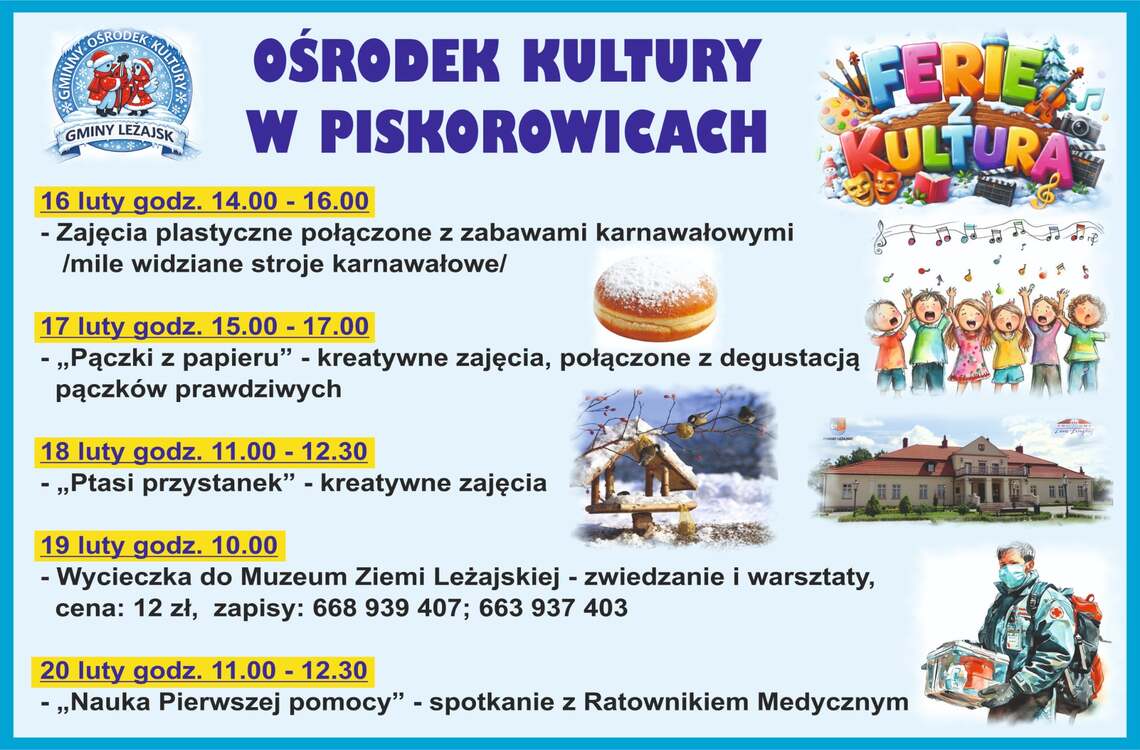 GMINNY OŚRODEK KULTURY
GMINY LEŻAJSK

OŚRODEK KULTURY
W PISKOROWICACH

FERIE Z KULTURĄ

16 luty godz. 14.00 - 16.00
- Zajęcia plastyczne połączone z zabawami karnawałowymi /mile widziane stroje karnawałowe/

17 luty godz. 15.00 - 17.00
- „Pączki z papieru” - kreatywne zajęcia, połączone z degustacją pączków prawdziwych

18 luty godz. 11.00 - 12.30
- „Ptasi przystanek” - kreatywne zajęcia

19 luty godz. 10.00
- Wycieczka do Muzeum Ziemi Leżajskiej - zwiedzanie i warsztaty, cena: 12 zł, zapisy: 668 939 407; 663 937 403

20 luty godz. 11.00 - 12.30
- „Nauka Pierwszej pomocy” - spotkanie z Ratownikiem Medycznym